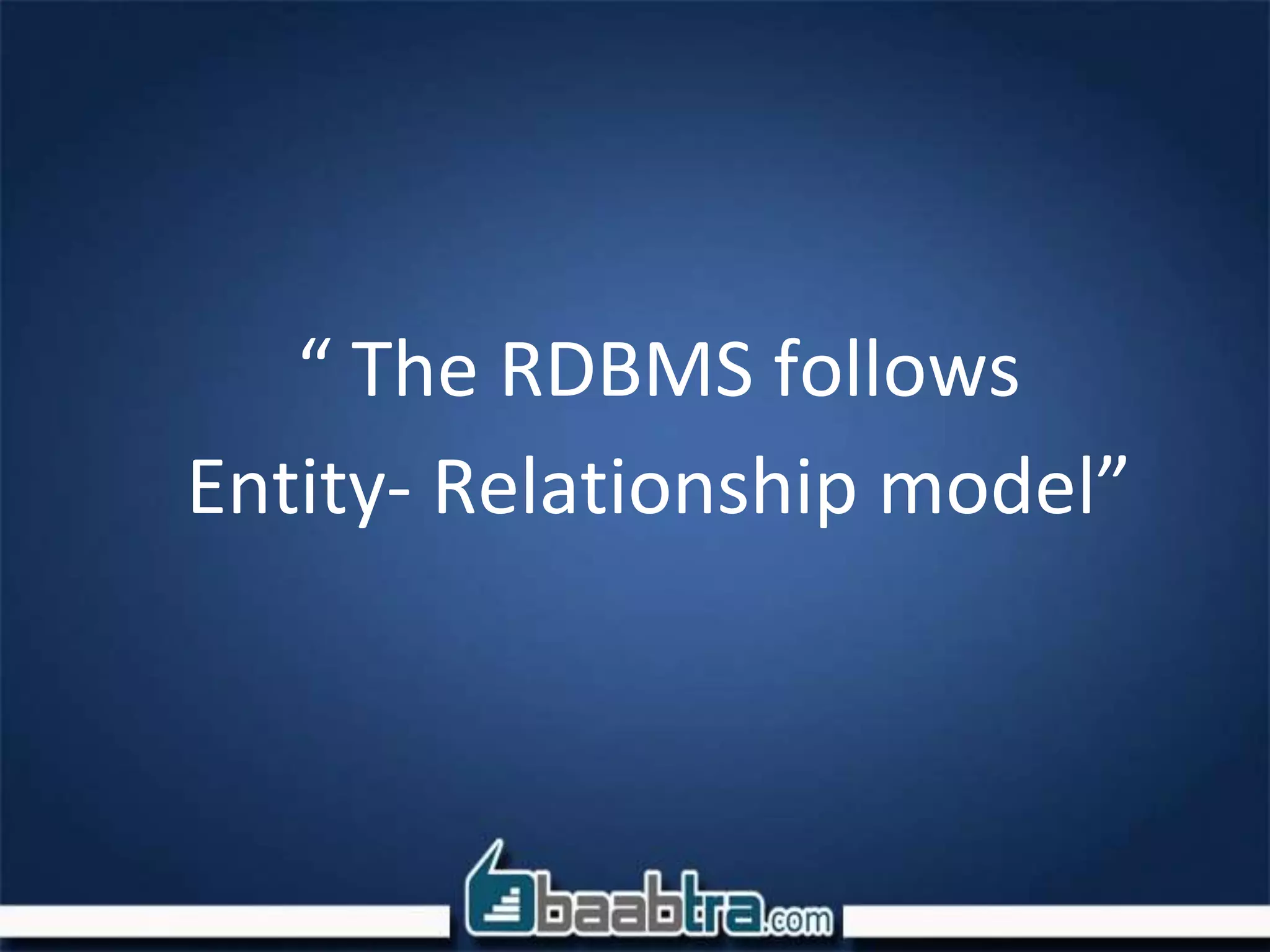 “ The RDBMS follows Entity- Relationship model”

baabtra.com